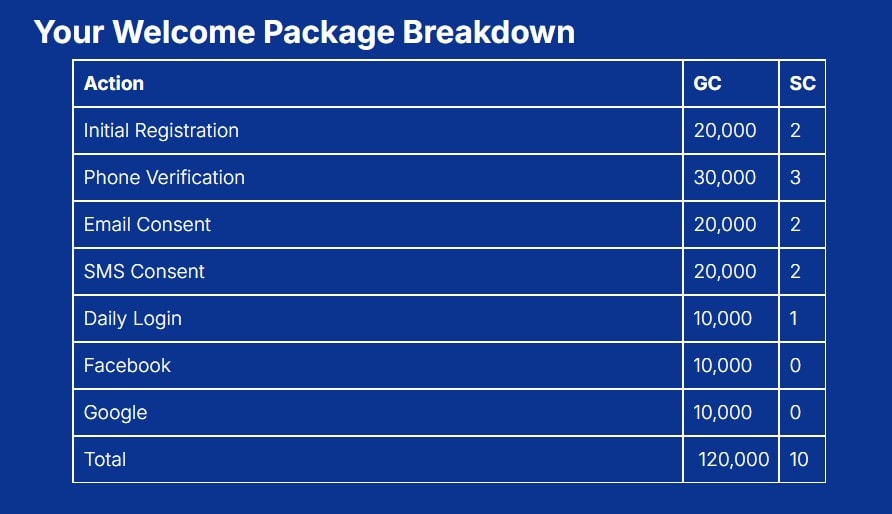 Your Welcome Package Breakdown

| Action | GC | SC |
|---|---|---|
| Initial Registration | 20,000 | 2 |
| Phone Verification | 30,000 | 3 |
| Email Consent | 20,000 | 2 |
| SMS Consent | 20,000 | 2 |
| Daily Login | 10,000 | 1 |
| Facebook | 10,000 | 0 |
| Google | 10,000 | 0 |
| Total | 120,000 | 10 |